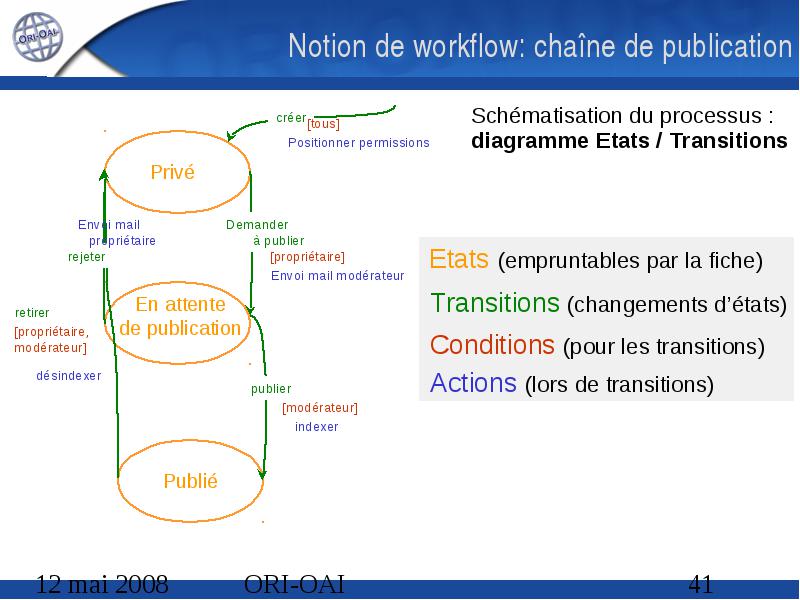 ORI-OAI

Notion de workflow: chaîne de publication

créer [tous]
Positionner permissions

Privé

Envoi mail propriétaire
rejeter

Demander à publier
[propriétaire]
Envoi mail modérateur

retirer
[propriétaire, modérateur]

désindexer

En attente de publication

publier
[modérateur]
indexer

Publié

Schématisation du processus :
**diagramme Etats / Transitions**

Etats (empruntables par la fiche)
Transitions (changements d'états)
Conditions (pour les transitions)
Actions (lors de transitions)

12 mai 2008 ORI-OAI 41